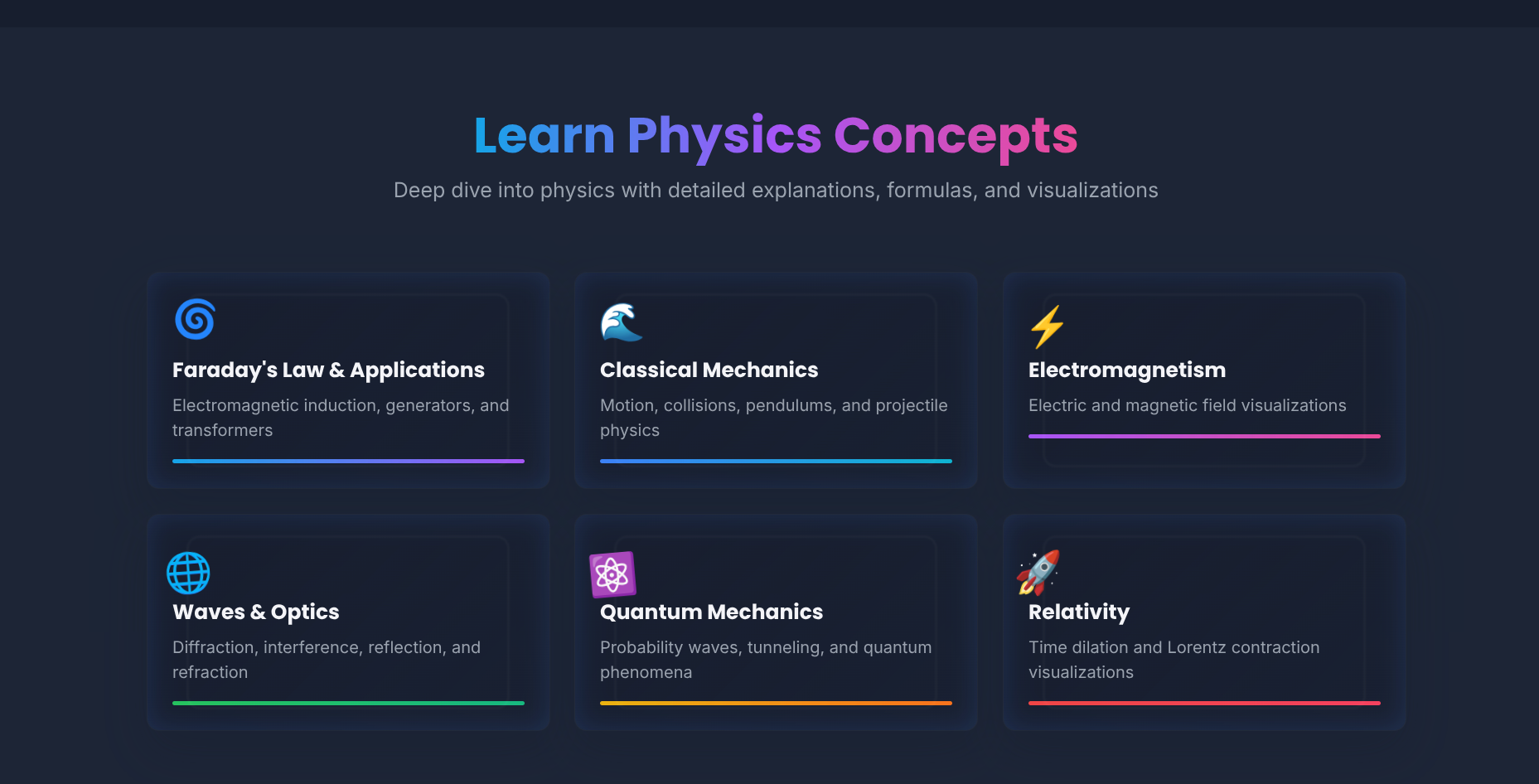 Learn Physics Concepts

Deep dive into physics with detailed explanations, formulas, and visualizations

Faraday's Law & Applications

Electromagnetic induction, generators, and transformers

Classical Mechanics

Motion, collisions, pendulums, and projectile physics

Electromagnetism

Electric and magnetic field visualizations

Waves & Optics

Diffraction, interference, reflection, and refraction

Quantum Mechanics

Probability waves, tunneling, and quantum phenomena

Relativity

Time dilation and Lorentz contraction visualizations